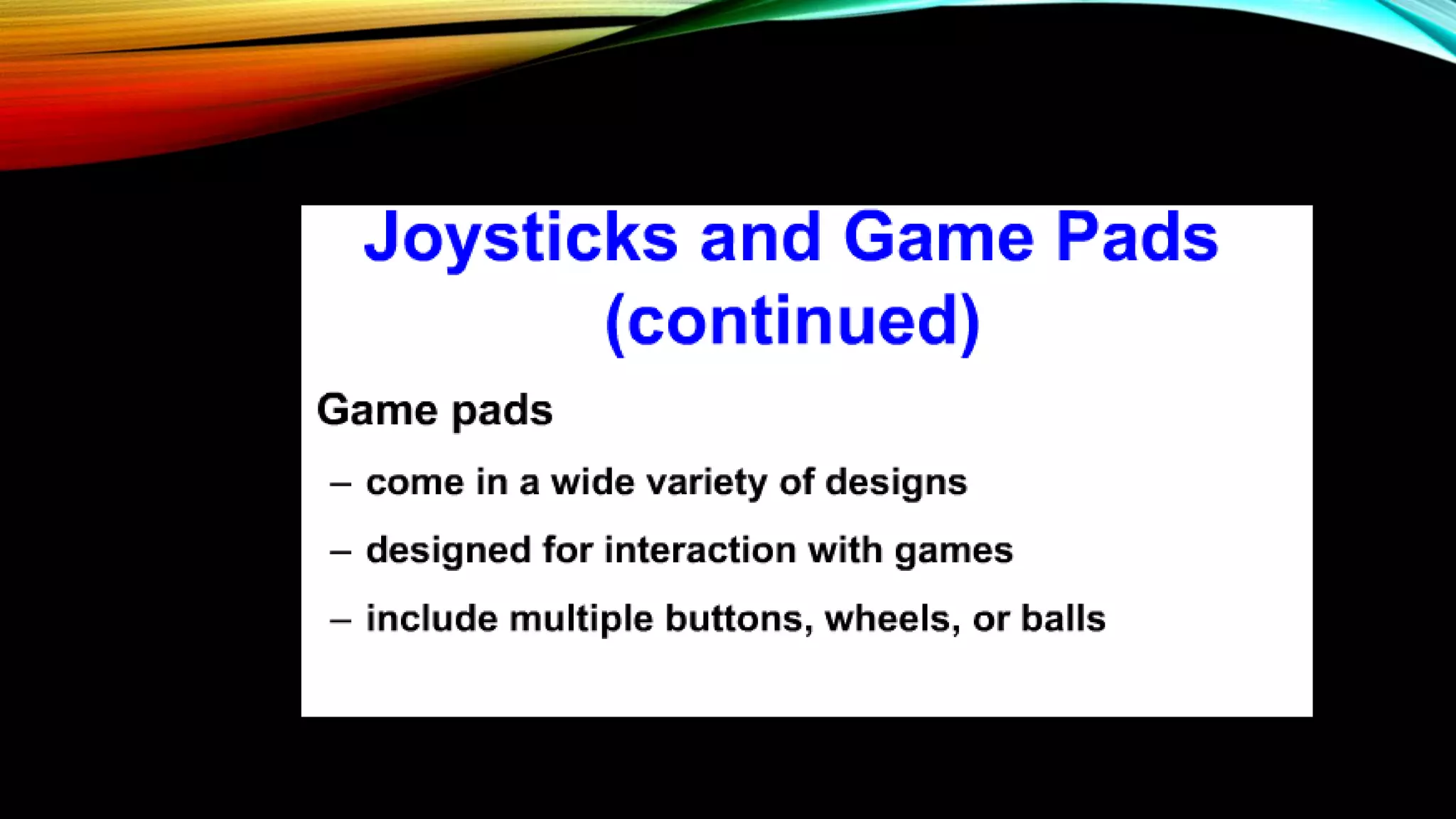 Joysticks and Game Pads (continued)

Game pads

– come in a wide variety of designs

– designed for interaction with games

– include multiple buttons, wheels, or balls